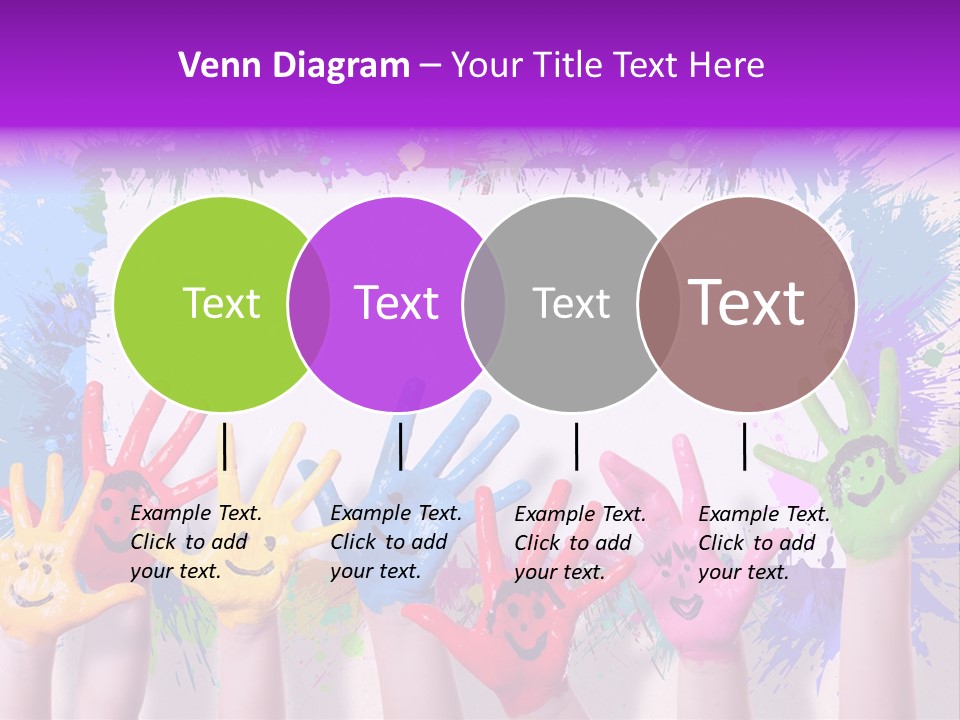 Venn Diagram – Your Title Text Here

Text

Text

Text

Text

Example Text. Click to add your text.

Example Text. Click to add your text.

Example Text. Click to add your text.

Example Text. Click to add your text.